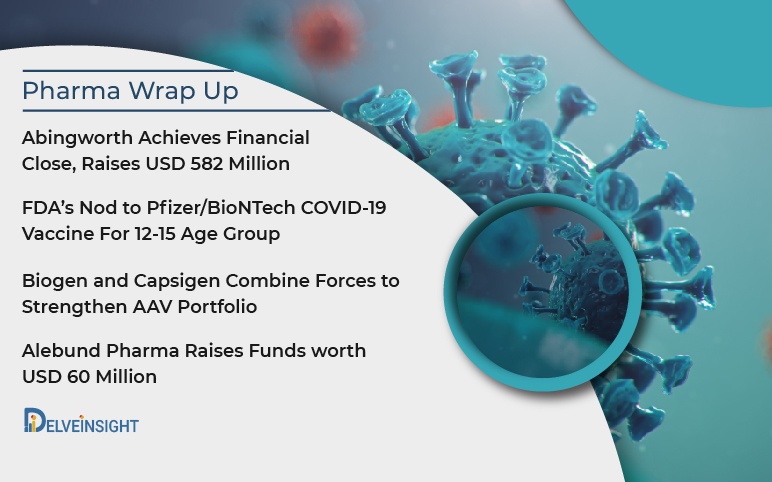 Pharma Wrap Up

Abingworth Achieves Financial Close, Raises USD 582 Million

FDA's Nod to Pfizer/BioNTech COVID-19 Vaccine For 12-15 Age Group

Biogen and Capsigen Combine Forces to Strengthen AAV Portfolio

Alebund Pharma Raises Funds worth USD 60 Million

DELVEINSIGHT